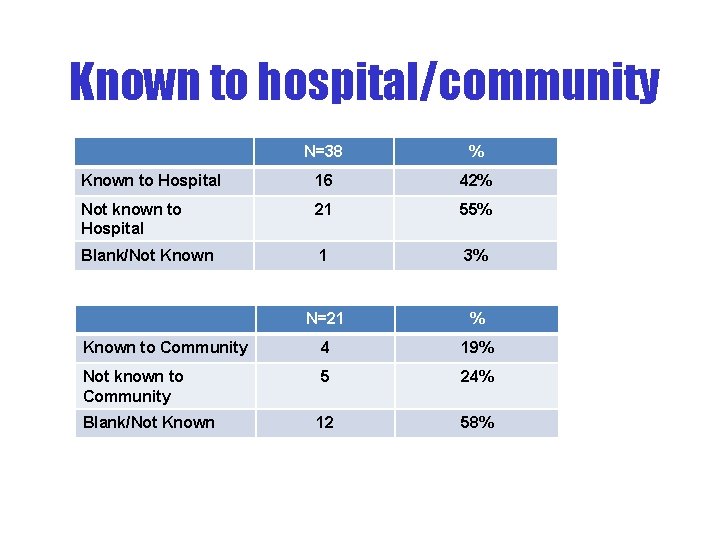 Known to hospital/community

| | N=38 | % |
|---|---|---|
| Known to Hospital | 16 | 42% |
| Not known to Hospital | 21 | 55% |
| Blank/Not Known | 1 | 3% |

| | N=21 | % |
|---|---|---|
| Known to Community | 4 | 19% |
| Not known to Community | 5 | 24% |
| Blank/Not Known | 12 | 58% |